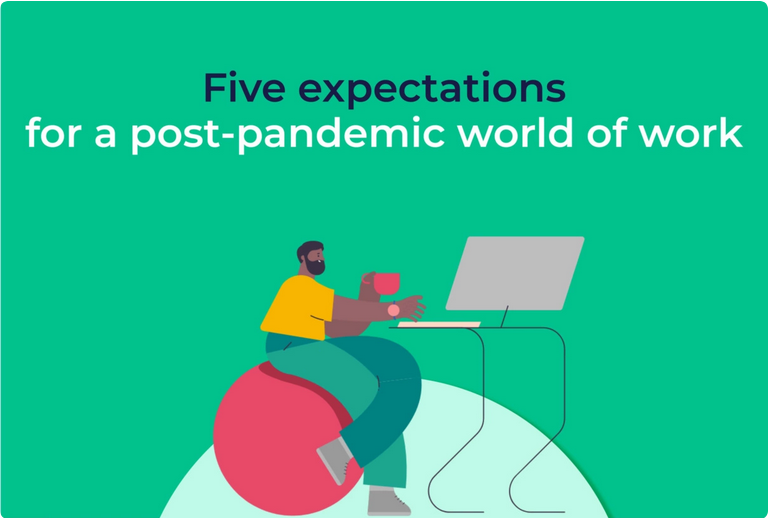 Five expectations
for a post-pandemic world of work